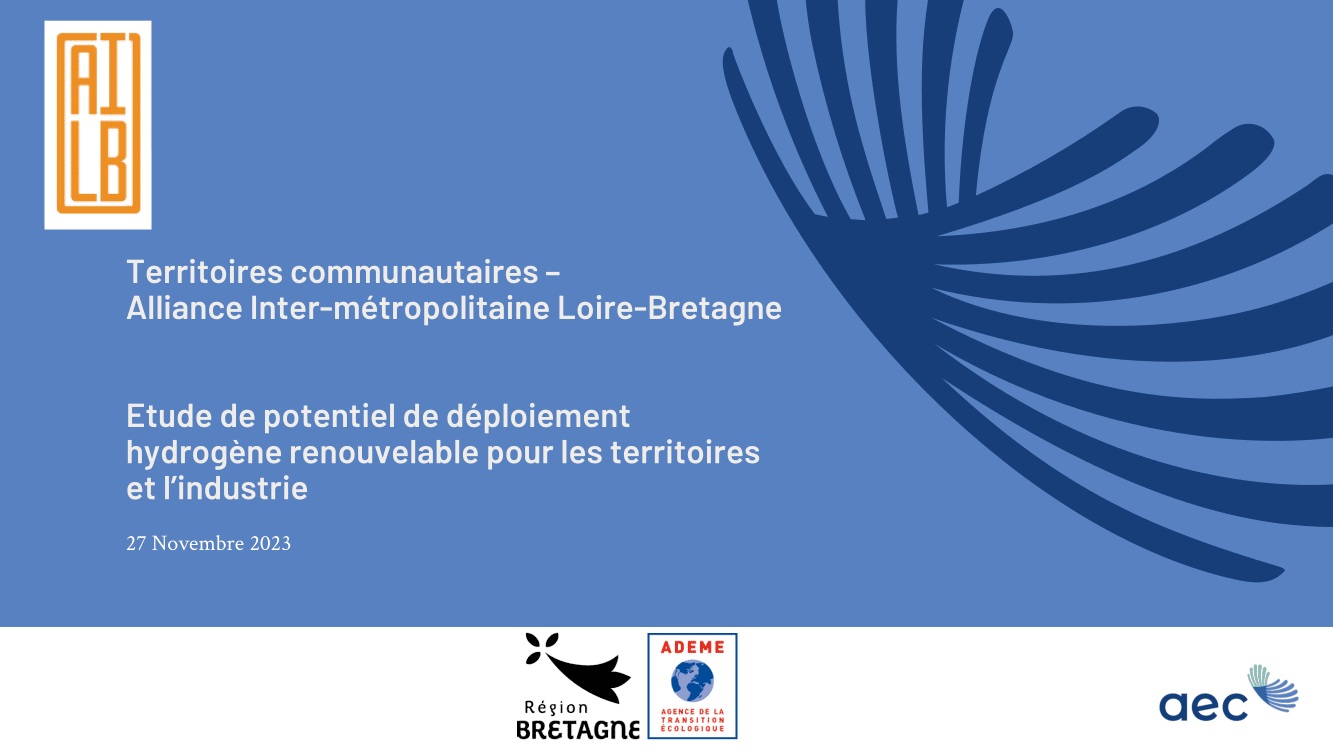 AI
LB

Territoires communautaires – Alliance Inter-métropolitaine Loire-Bretagne

Etude de potentiel de déploiement hydrogène renouvelable pour les territoires et l'industrie

27 Novembre 2023

Région BRETAGNE

ADEME
AGENCE DE LA TRANSITION ÉCOLOGIQUE

aec